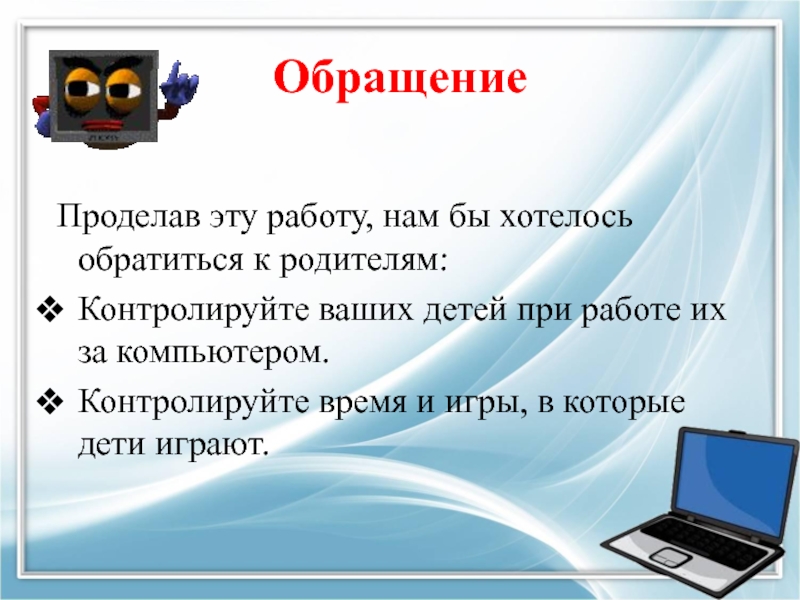 Обращение

Проделав эту работу, нам бы хотелось обратиться к родителям:

❖ Контролируйте ваших детей при работе их за компьютером.

❖ Контролируйте время и игры, в которые дети играют.